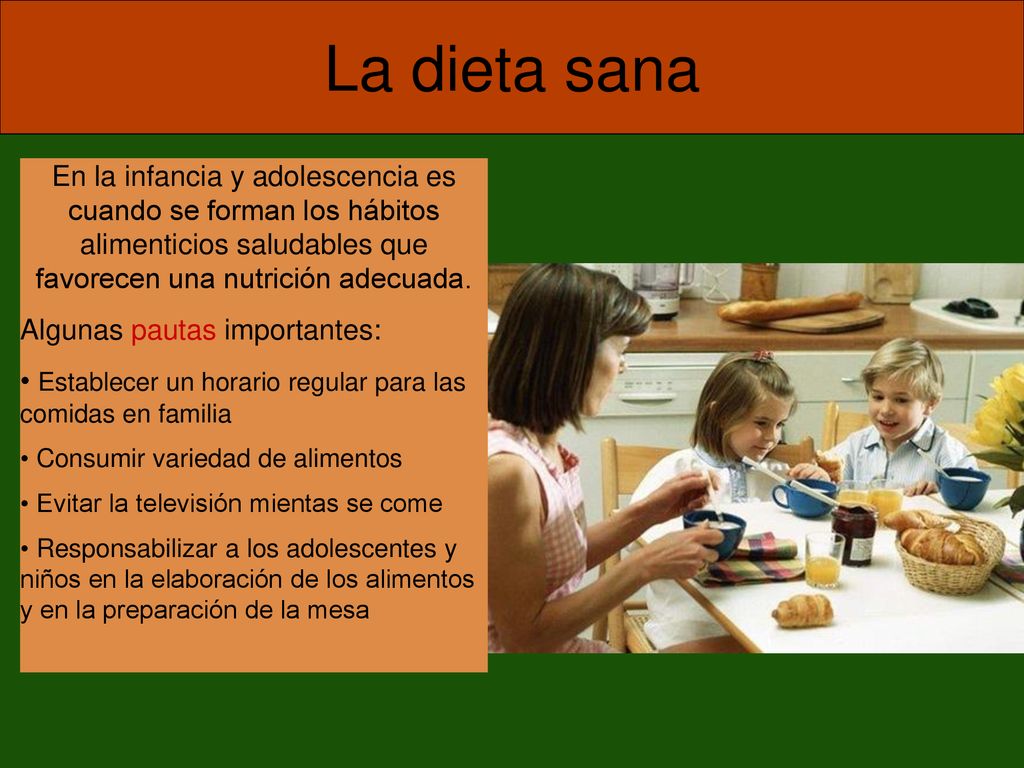 La dieta sana

En la infancia y adolescencia es cuando se forman los hábitos alimenticios saludables que favorecen una nutrición adecuada.

Algunas pautas importantes:

• Establecer un horario regular para las comidas en familia

• Consumir variedad de alimentos

• Evitar la televisión mientas se come

• Responsabilizar a los adolescentes y niños en la elaboración de los alimentos y en la preparación de la mesa